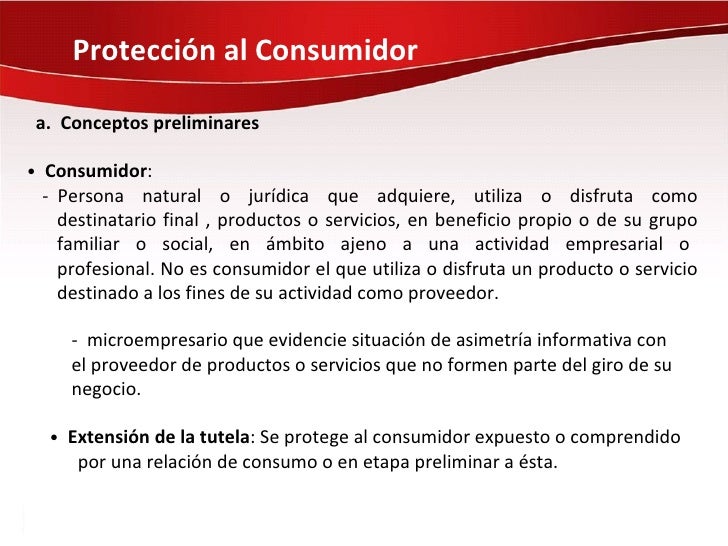 Protección al Consumidor

a. Conceptos preliminares

• Consumidor:
- Persona natural o jurídica que adquiere, utiliza o disfruta como destinatario final , productos o servicios, en beneficio propio o de su grupo familiar o social, en ámbito ajeno a una actividad empresarial o profesional. No es consumidor el que utiliza o disfruta un producto o servicio destinado a los fines de su actividad como proveedor.

- microempresario que evidencie situación de asimetría informativa con el proveedor de productos o servicios que no formen parte del giro de su negocio.

• Extensión de la tutela: Se protege al consumidor expuesto o comprendido por una relación de consumo o en etapa preliminar a ésta.